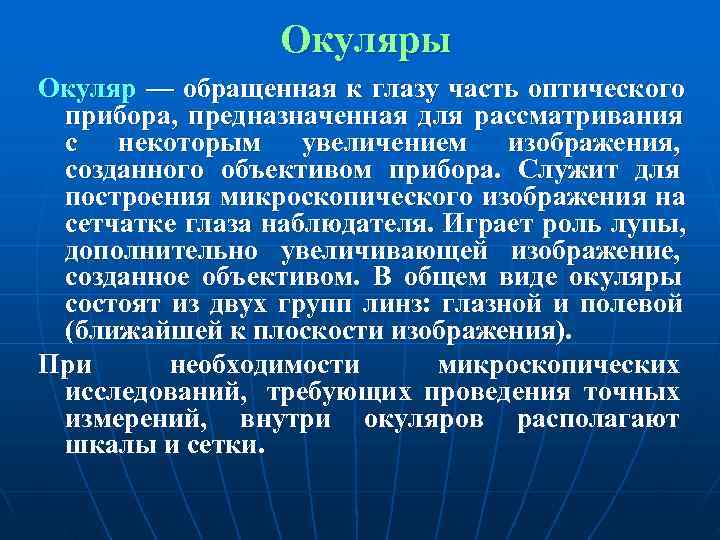 Окуляры

Окуляр — обращенная к глазу часть оптического прибора, предназначенная для рассматривания с некоторым увеличением изображения, созданного объективом прибора. Служит для построения микроскопического изображения на сетчатке глаза наблюдателя. Играет роль лупы, дополнительно увеличивающей изображение, созданное объективом. В общем виде окуляры состоят из двух групп линз: глазной и полевой (ближайшей к плоскости изображения).

При необходимости микроскопических исследований, требующих проведения точных измерений, внутри окуляров располагают шкалы и сетки.